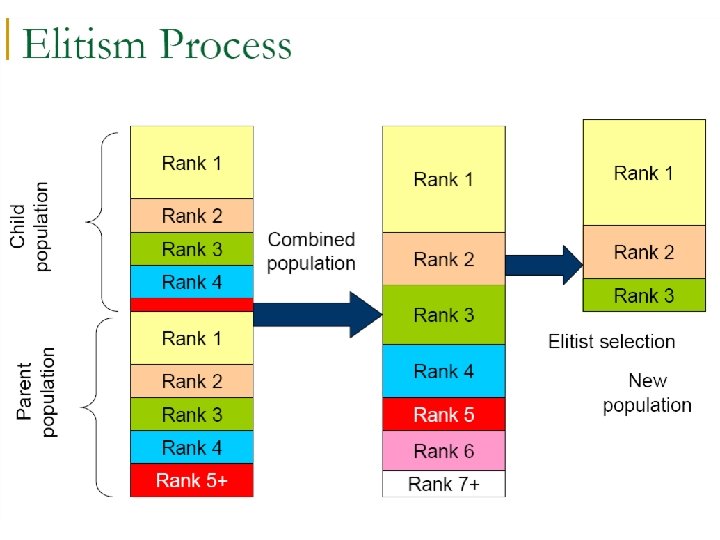 Elitism Process

Child population

Rank 1
Rank 2
Rank 3
Rank 4

Parent population

Rank 1
Rank 2
Rank 3
Rank 4
Rank 5+

Combined population

Rank 1
Rank 2
Rank 3
Rank 4
Rank 5
Rank 6
Rank 7+

Rank 1
Rank 2
Rank 3

Elitist selection

New population